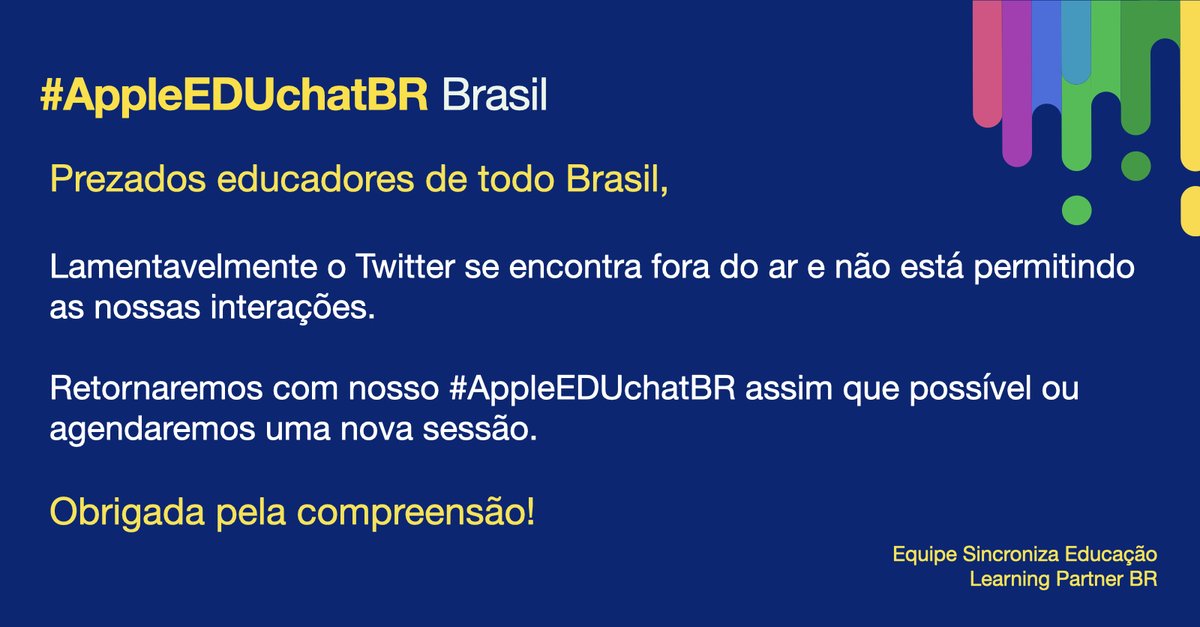 #AppleEDUchatBR Brasil

Prezados educadores de todo Brasil,

Lamentavelmente o Twitter se encontra fora do ar e não está permitindo as nossas interações.

Retornaremos com nosso #AppleEDUchatBR assim que possível ou agendaremos uma nova sessão.

Obrigada pela compreensão!

Equipe Sincroniza Educação
Learning Partner BR